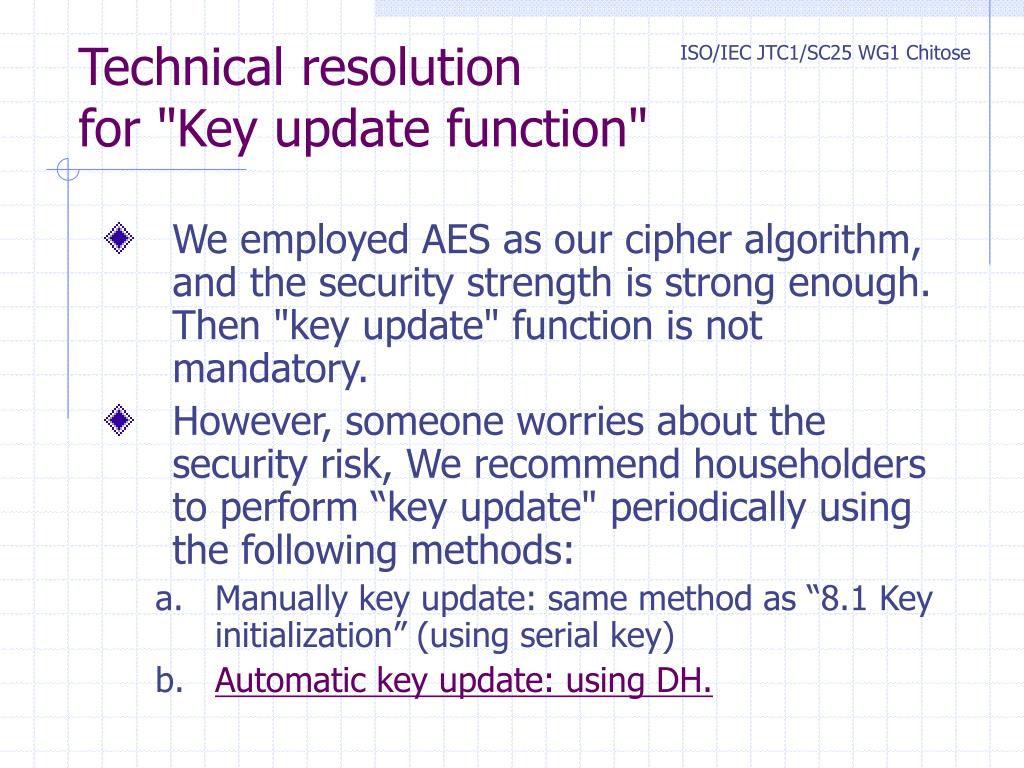 Technical resolution
for "Key update function"

ISO/IEC JTC1/SC25 WG1 Chitose

We employed AES as our cipher algorithm, and the security strength is strong enough. Then "key update" function is not mandatory.

However, someone worries about the security risk, We recommend householders to perform “key update" periodically using the following methods:

a. Manually key update: same method as “8.1 Key initialization” (using serial key)

b. Automatic key update: using DH.